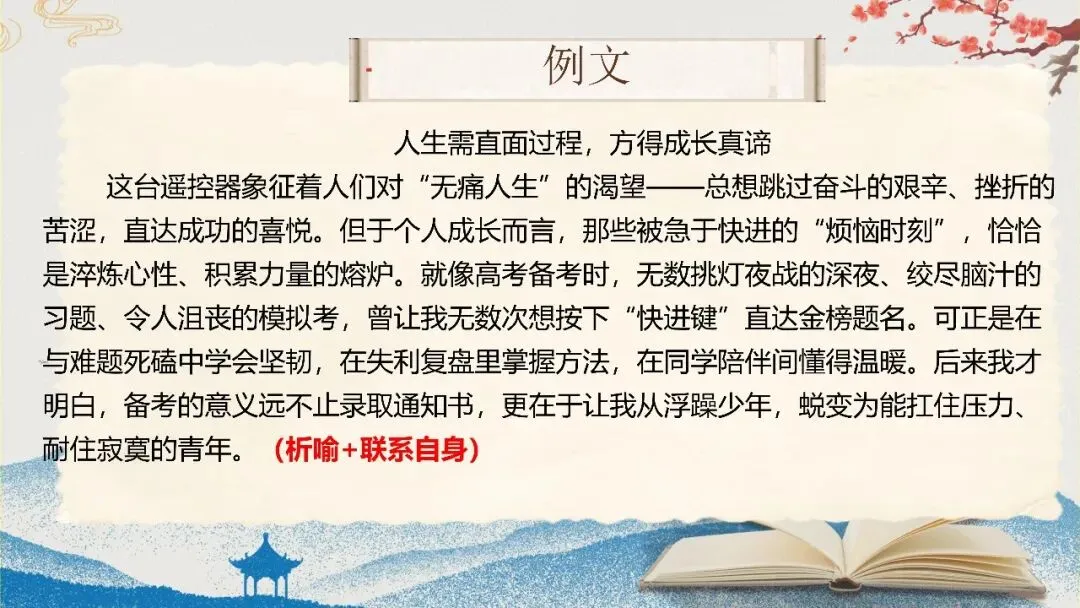 例文

人生需直面过程，方得成长真谛

这台遥控器象征着人们对“无痛人生”的渴望——总想跳过奋斗的艰辛、挫折的苦涩，直达成功的喜悦。但于个人成长而言，那些被急于快进的“烦恼时刻”，恰恰是淬炼心性、积累力量的熔炉。就像高考备考时，无数挑灯夜战的深夜、绞尽脑汁的习题、令人沮丧的模拟考，曾让我无数次想按下“快进键”直达金榜题名。可正是在与难题死磕中学会坚韧，在失利复盘里掌握方法，在同学陪伴间懂得温暖。后来我才明白，备考的意义远不止录取通知书，更在于让我从浮躁少年，蜕变为能扛住压力、耐住寂寞的青年。（析喻+联系自身）